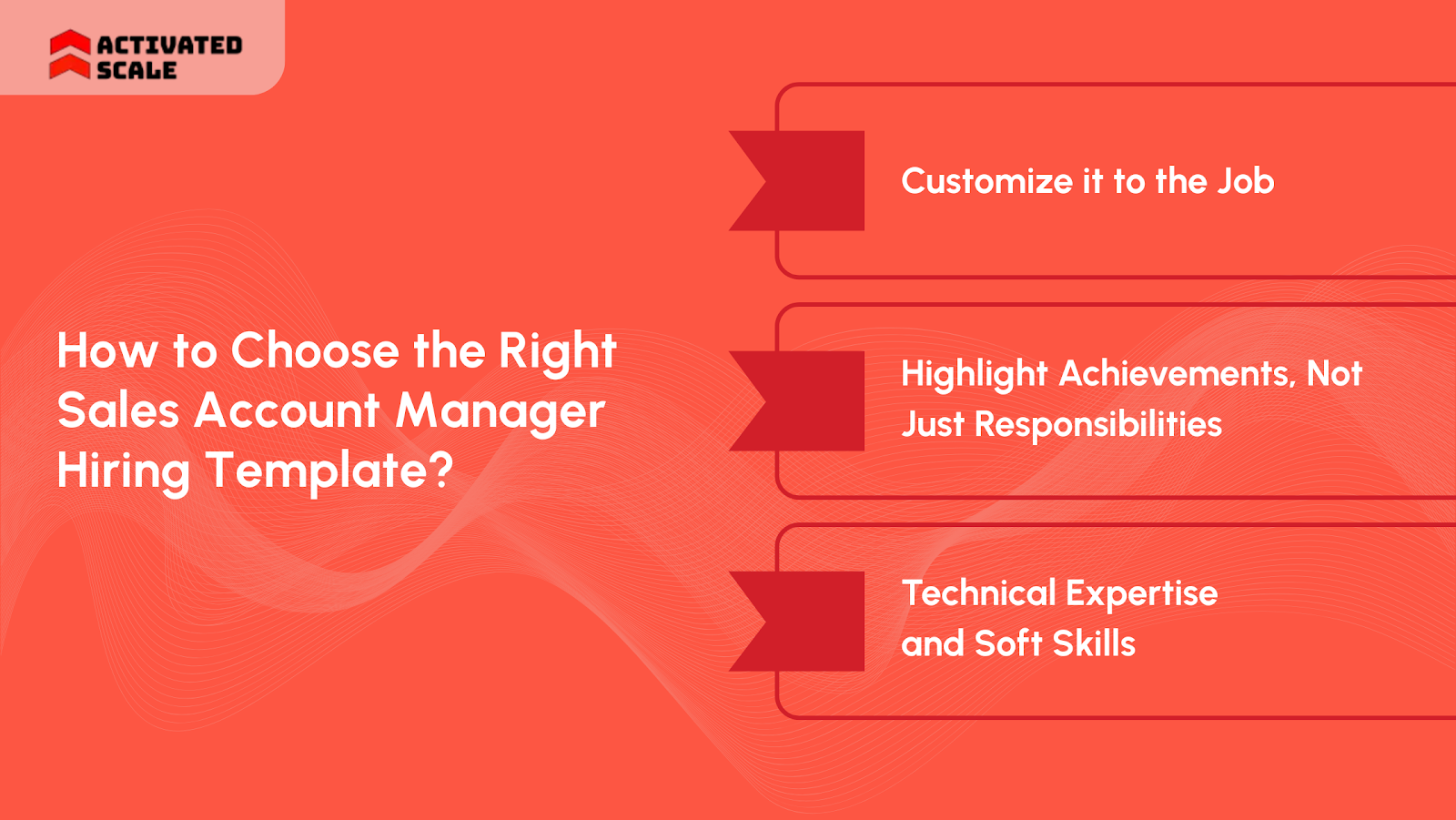 ACTIVATED SCALE

How to Choose the Right Sales Account Manager Hiring Template?

Customize it to the Job

Highlight Achievements, Not Just Responsibilities

Technical Expertise and Soft Skills